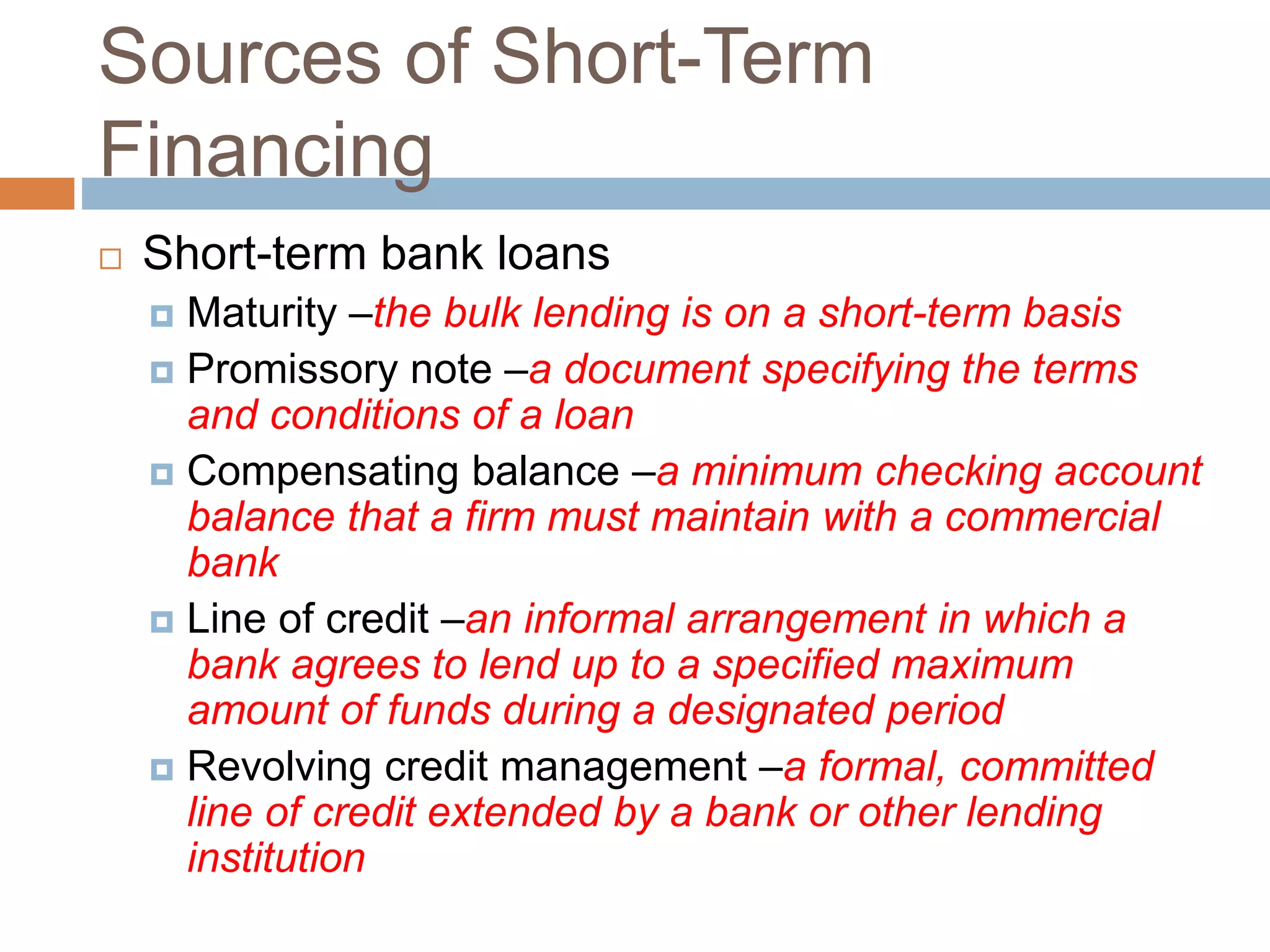 Sources of Short-Term Financing

Short-term bank loans

Maturity –the bulk lending is on a short-term basis

Promissory note –a document specifying the terms and conditions of a loan

Compensating balance –a minimum checking account balance that a firm must maintain with a commercial bank

Line of credit –an informal arrangement in which a bank agrees to lend up to a specified maximum amount of funds during a designated period

Revolving credit management –a formal, committed line of credit extended by a bank or other lending institution